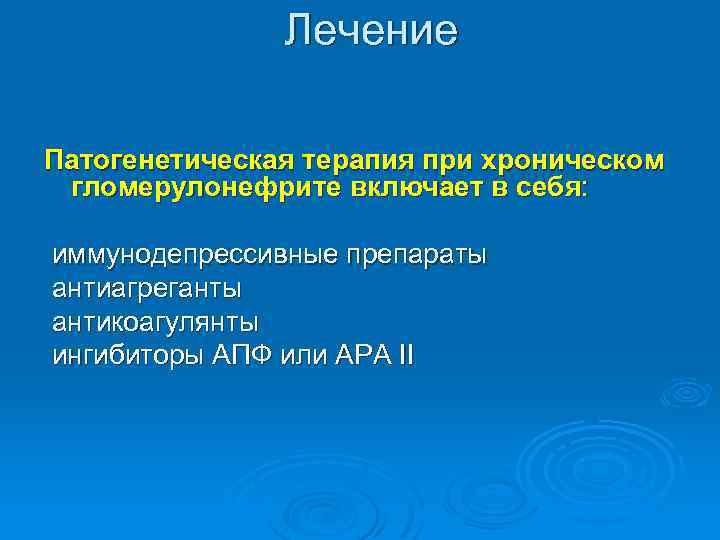 Лечение

Патогенетическая терапия при хроническом гломерулонефрите включает в себя:

иммунодепрессивные препараты
антиагреганты
антикоагулянты
ингибиторы АПФ или АРА II